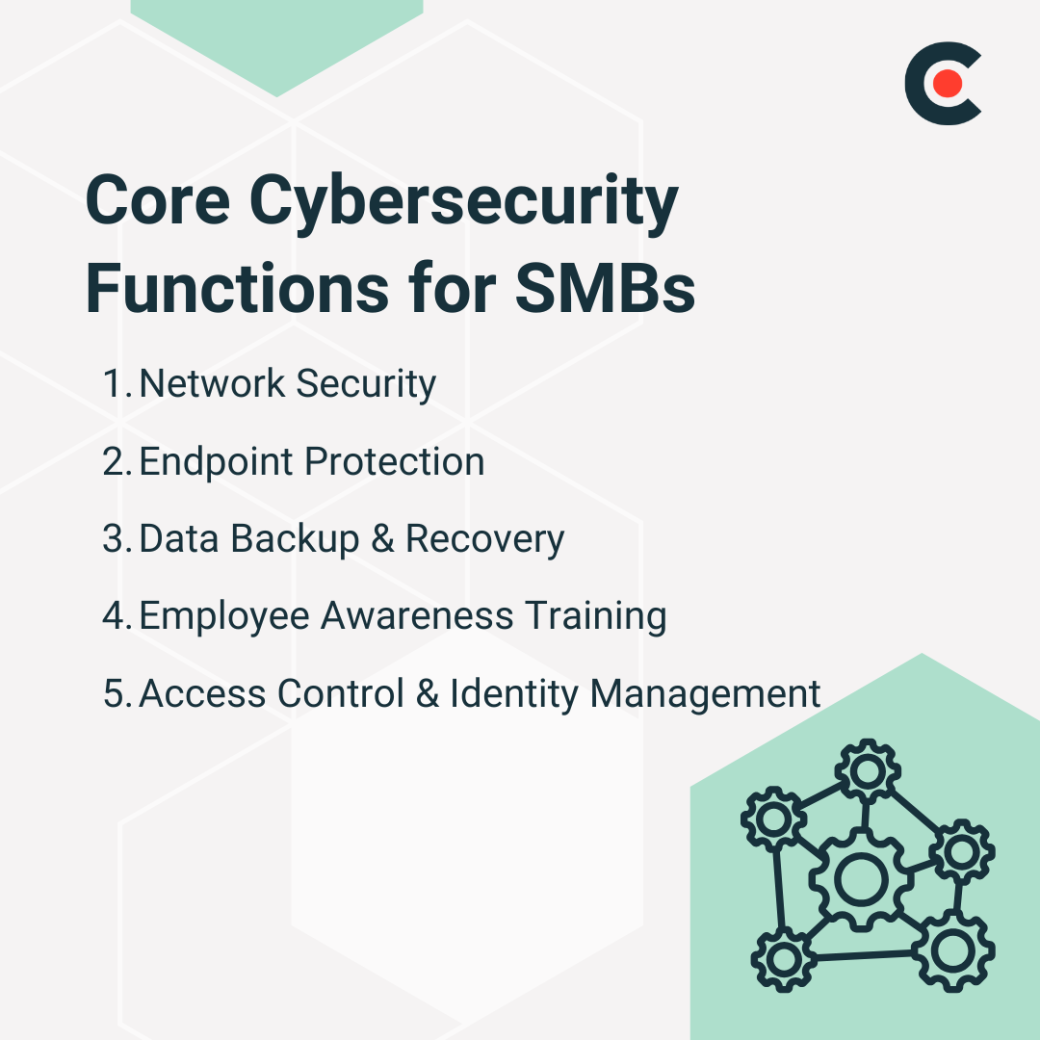 Core Cybersecurity Functions for SMBs

1. Network Security
2. Endpoint Protection
3. Data Backup & Recovery
4. Employee Awareness Training
5. Access Control & Identity Management